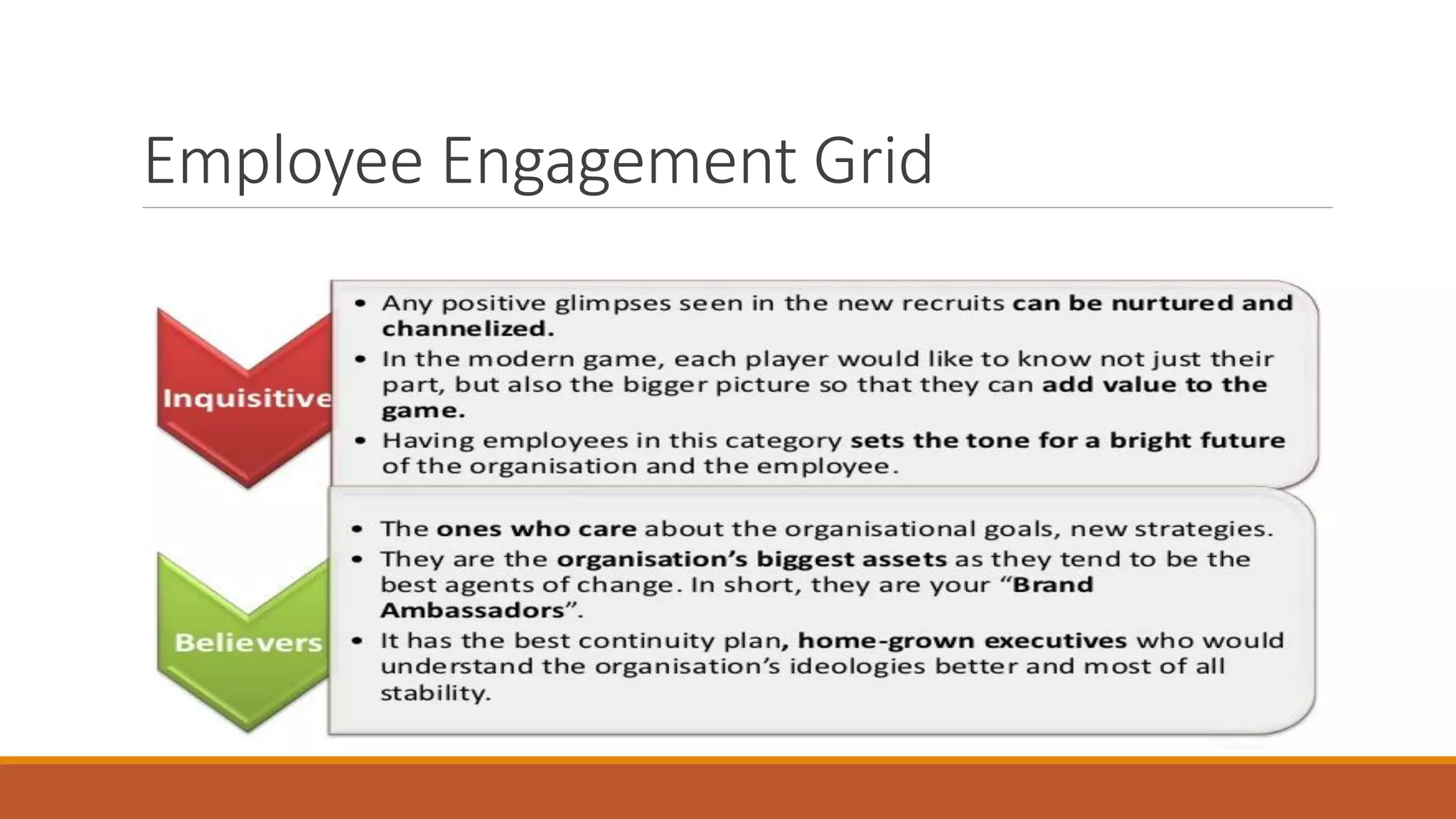 Employee Engagement Grid

Inquisitive

• Any positive glimpses seen in the new recruits can be nurtured and channelized.
• In the modern game, each player would like to know not just their part, but also the bigger picture so that they can add value to the game.
• Having employees in this category sets the tone for a bright future of the organisation and the employee.

Believers

• The ones who care about the organisational goals, new strategies.
• They are the organisation's biggest assets as they tend to be the best agents of change. In short, they are your "Brand Ambassadors".
• It has the best continuity plan, home-grown executives who would understand the organisation's ideologies better and most of all stability.